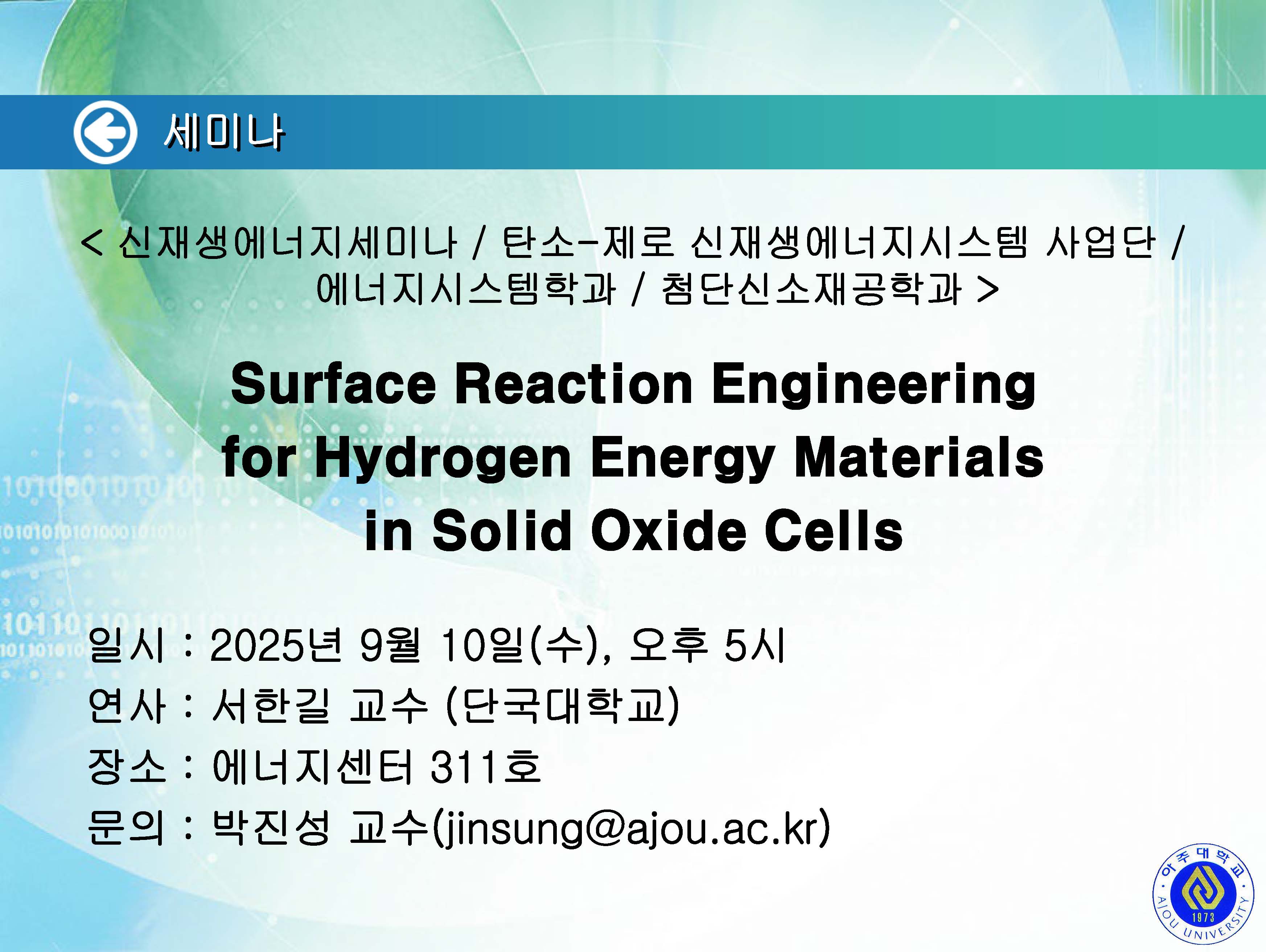 세미나

< 신재생에너지세미나 / 탄소-제로 신재생에너지시스템 사업단 / 에너지시스템학과 / 첨단신소재공학과 >

Surface Reaction Engineering for Hydrogen Energy Materials in Solid Oxide Cells

일시 : 2025년 9월 10일(수), 오후 5시
연사 : 서한길 교수 (단국대학교)
장소 : 에너지센터 311호
문의 : 박진성 교수(jinsung@ajou.ac.kr)

아주대학교
1973
AJOU UNIVERSITY